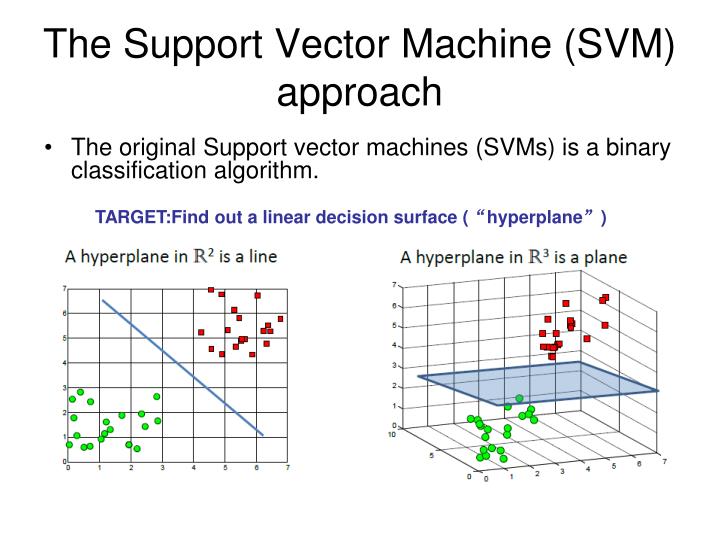 The Support Vector Machine (SVM) approach

• The original Support vector machines (SVMs) is a binary classification algorithm.

TARGET:Find out a linear decision surface (“hyperplane”)

A hyperplane in $\mathbb{R}^2$ is a line

7
6
5
4
3
2
1
0
0 1 2 3 4 5 6 7

A hyperplane in $\mathbb{R}^3$ is a plane

7
6
5
4
3
2
1
0
10
5
0
0 1 2 3 4 5 6 7